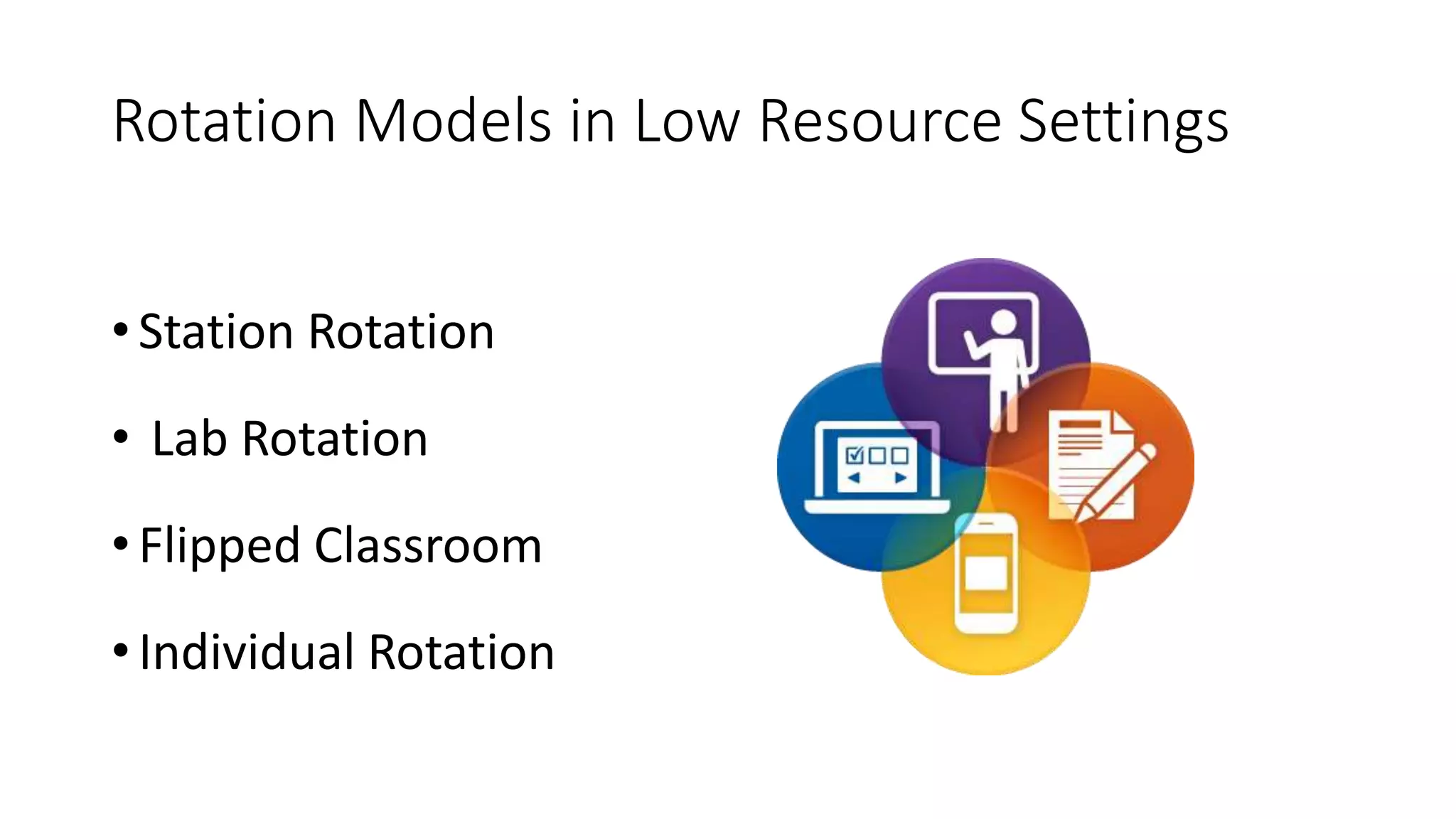 Rotation Models in Low Resource Settings

• Station Rotation

• Lab Rotation

• Flipped Classroom

• Individual Rotation